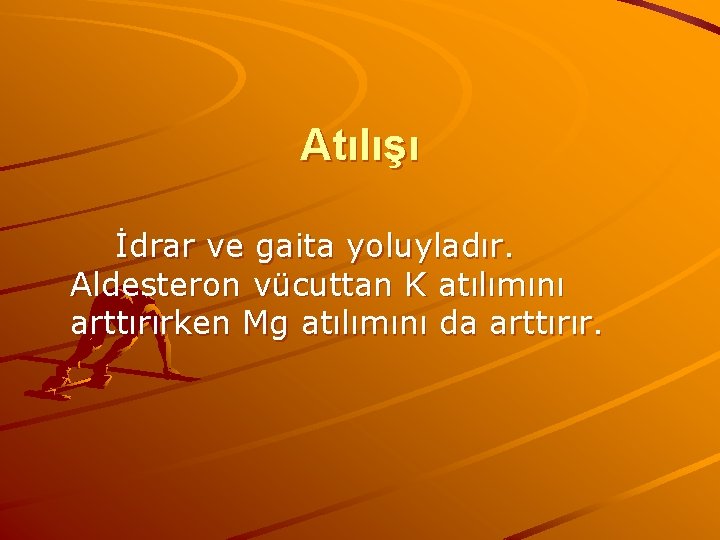 Atılışı

İdrar ve gaita yoluyladır. Aldesteron vücuttan K atılımını arttırırken Mg atılımını da arttırır.